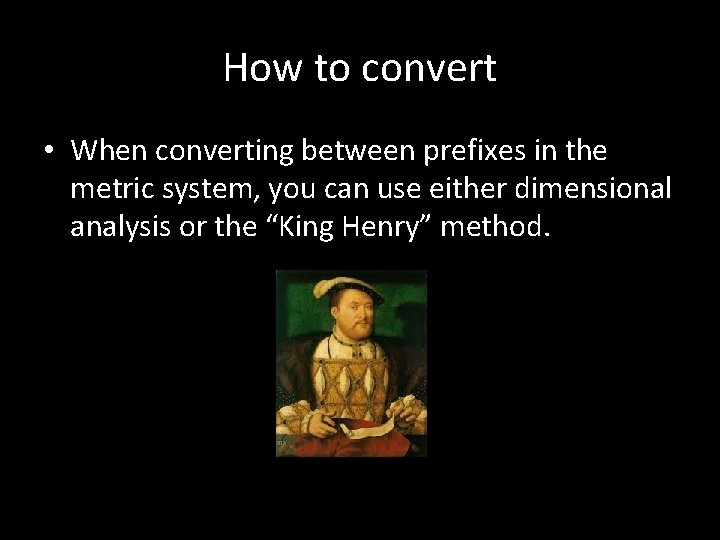 How to convert

• When converting between prefixes in the metric system, you can use either dimensional analysis or the “King Henry” method.